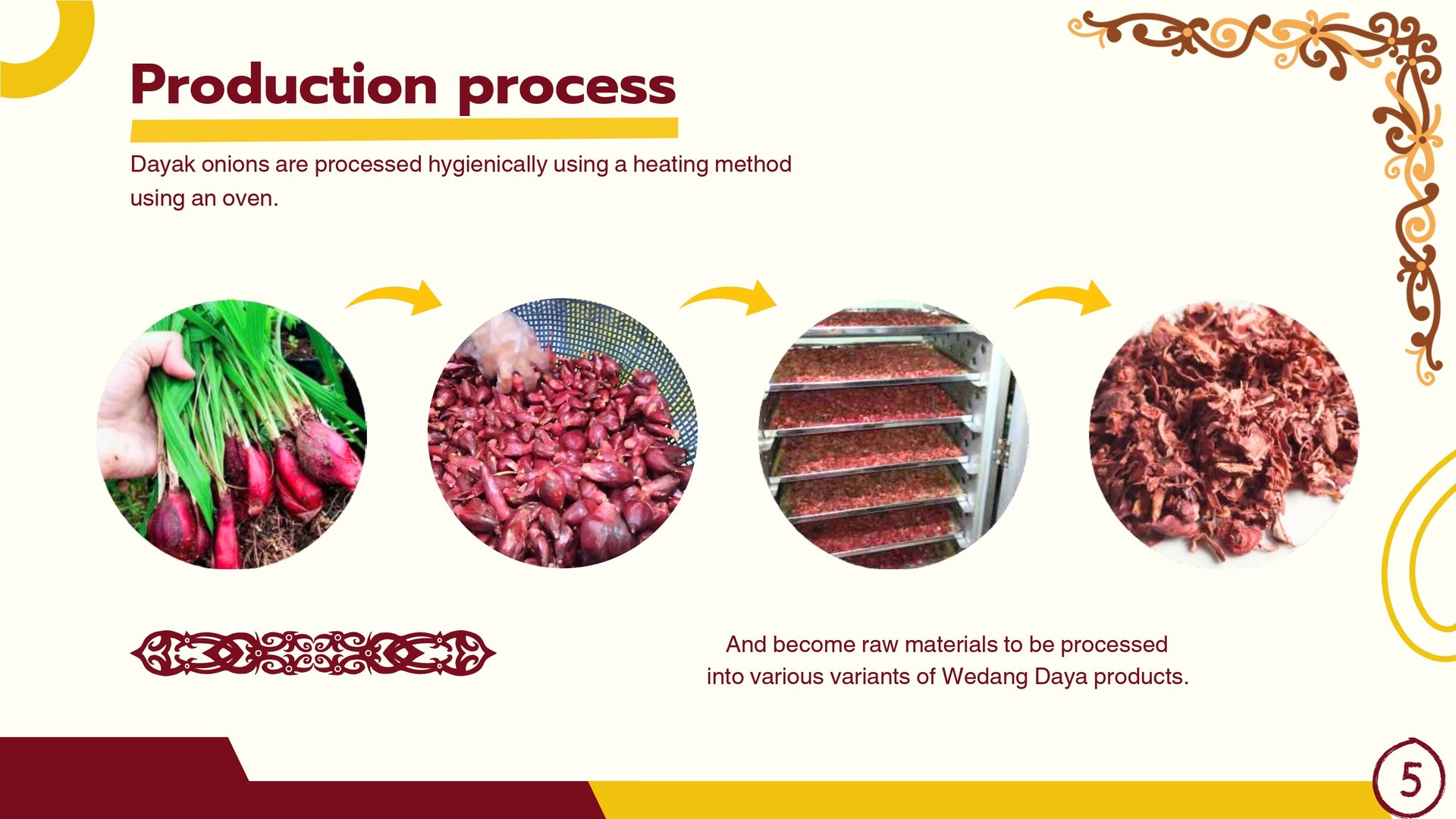 Production process

Dayak onions are processed hygienically using a heating method using an oven.

And become raw materials to be processed into various variants of Wedang Daya products.

5